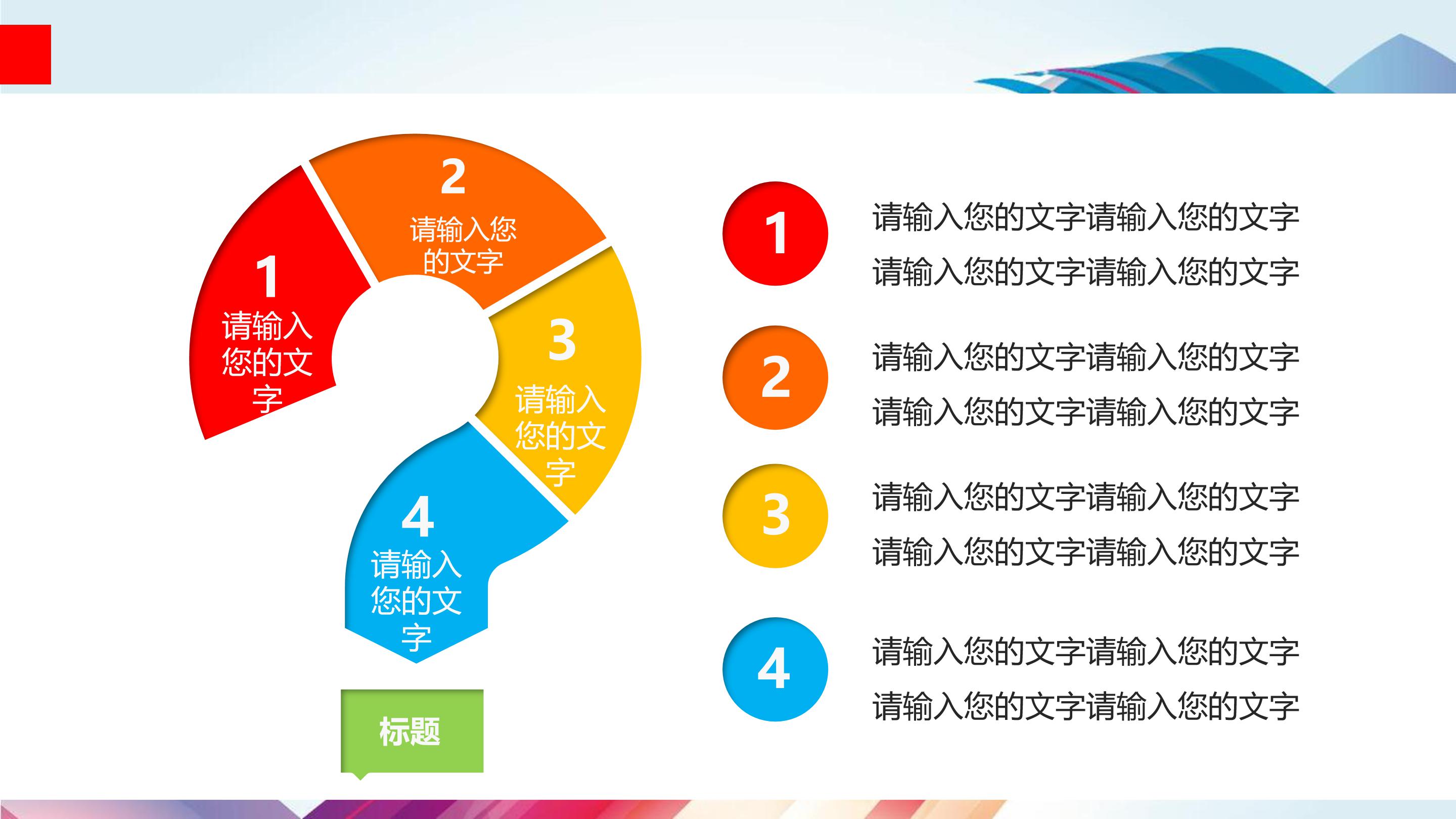 1
请输入您的文字

2
请输入您的文字

3
请输入您的文字

4
请输入您的文字

标题

1
请输入您的文字请输入您的文字
请输入您的文字请输入您的文字

2
请输入您的文字请输入您的文字
请输入您的文字请输入您的文字

3
请输入您的文字请输入您的文字
请输入您的文字请输入您的文字

4
请输入您的文字请输入您的文字
请输入您的文字请输入您的文字